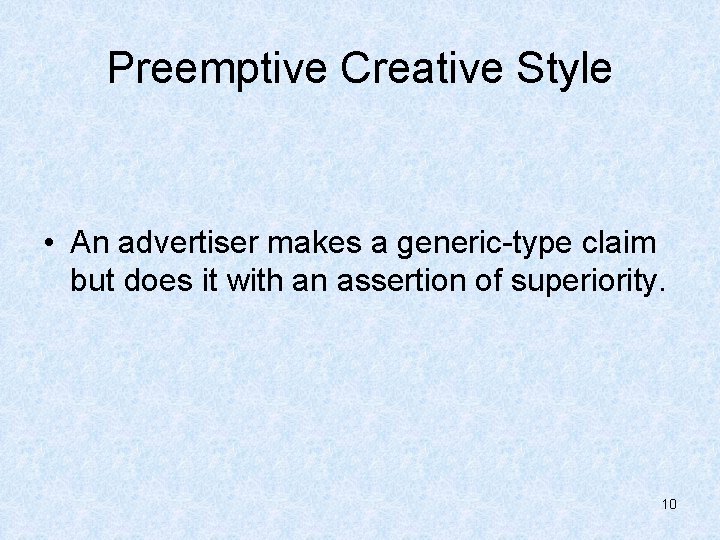 Preemptive Creative Style

• An advertiser makes a generic-type claim but does it with an assertion of superiority.

10